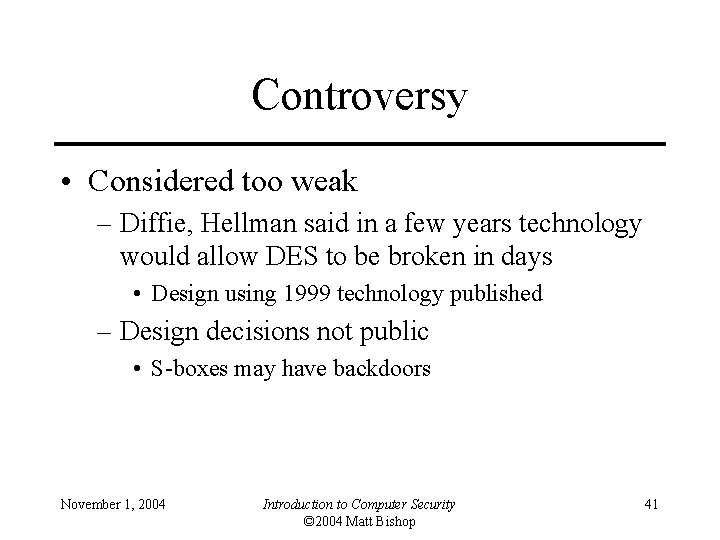 Controversy

• Considered too weak
 – Diffie, Hellman said in a few years technology would allow DES to be broken in days
 • Design using 1999 technology published
 – Design decisions not public
 • S-boxes may have backdoors

November 1, 2004

Introduction to Computer Security
©2004 Matt Bishop

41